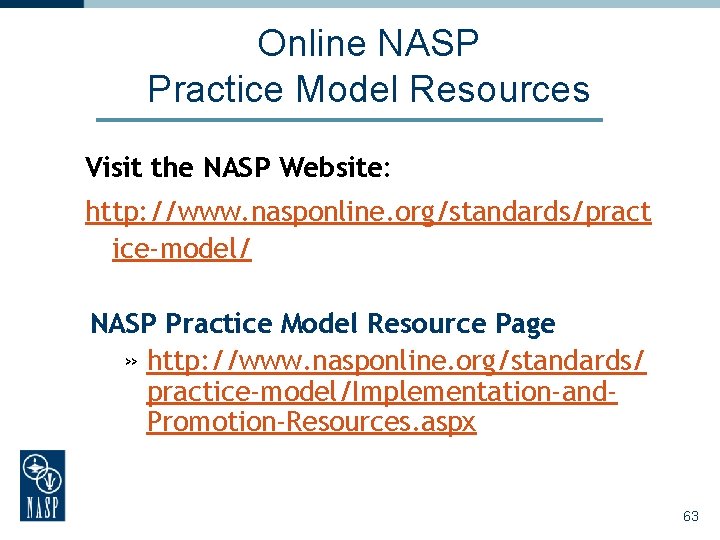 Online NASP
Practice Model Resources

Visit the NASP Website:

http://www.nasponline.org/standards/practice-model/

NASP Practice Model Resource Page

» http://www.nasponline.org/standards/practice-model/Implementation-and-Promotion-Resources.aspx

NASP

63